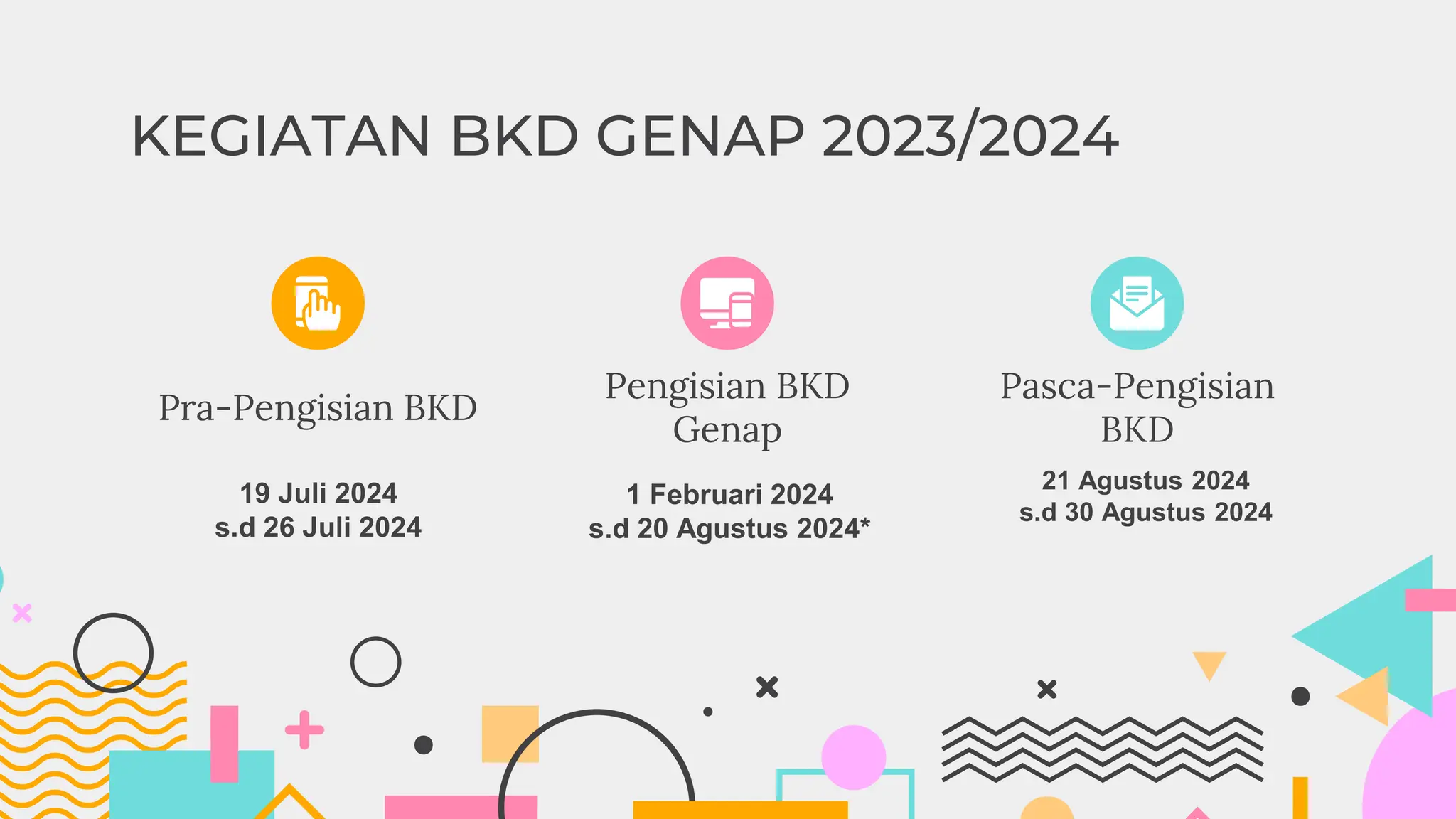 KEGIATAN BKD GENAP 2023/2024

Pra-Pengisian BKD

19 Juli 2024
s.d 26 Juli 2024

Pengisian BKD Genap

1 Februari 2024
s.d 20 Agustus 2024*

Pasca-Pengisian BKD

21 Agustus 2024
s.d 30 Agustus 2024